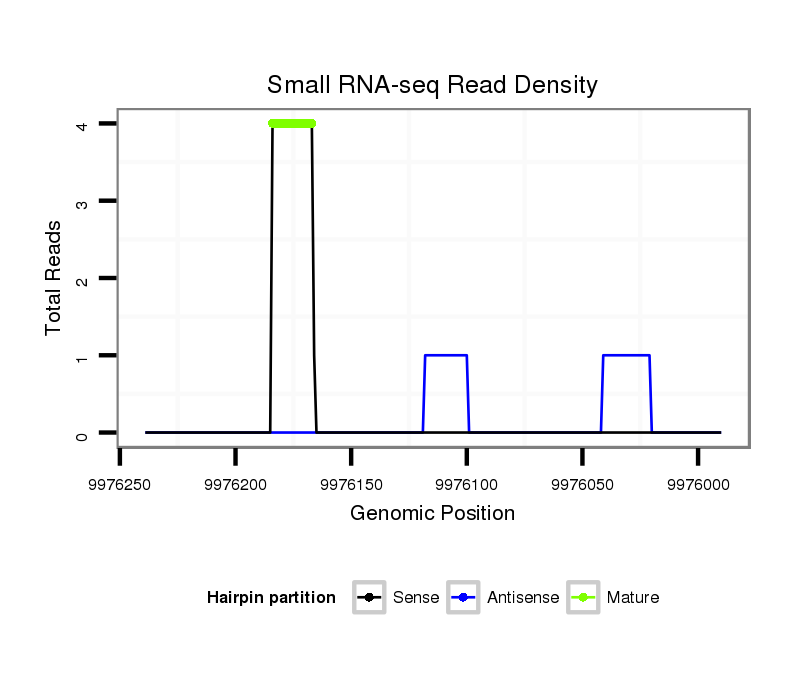 Small RNA-seq Read Density

Total Reads

4
3
2
1
0

9976250 9976200 9976150 9976100 9976050 9976000

Genomic Position

Hairpin partition Sense Antisense Mature